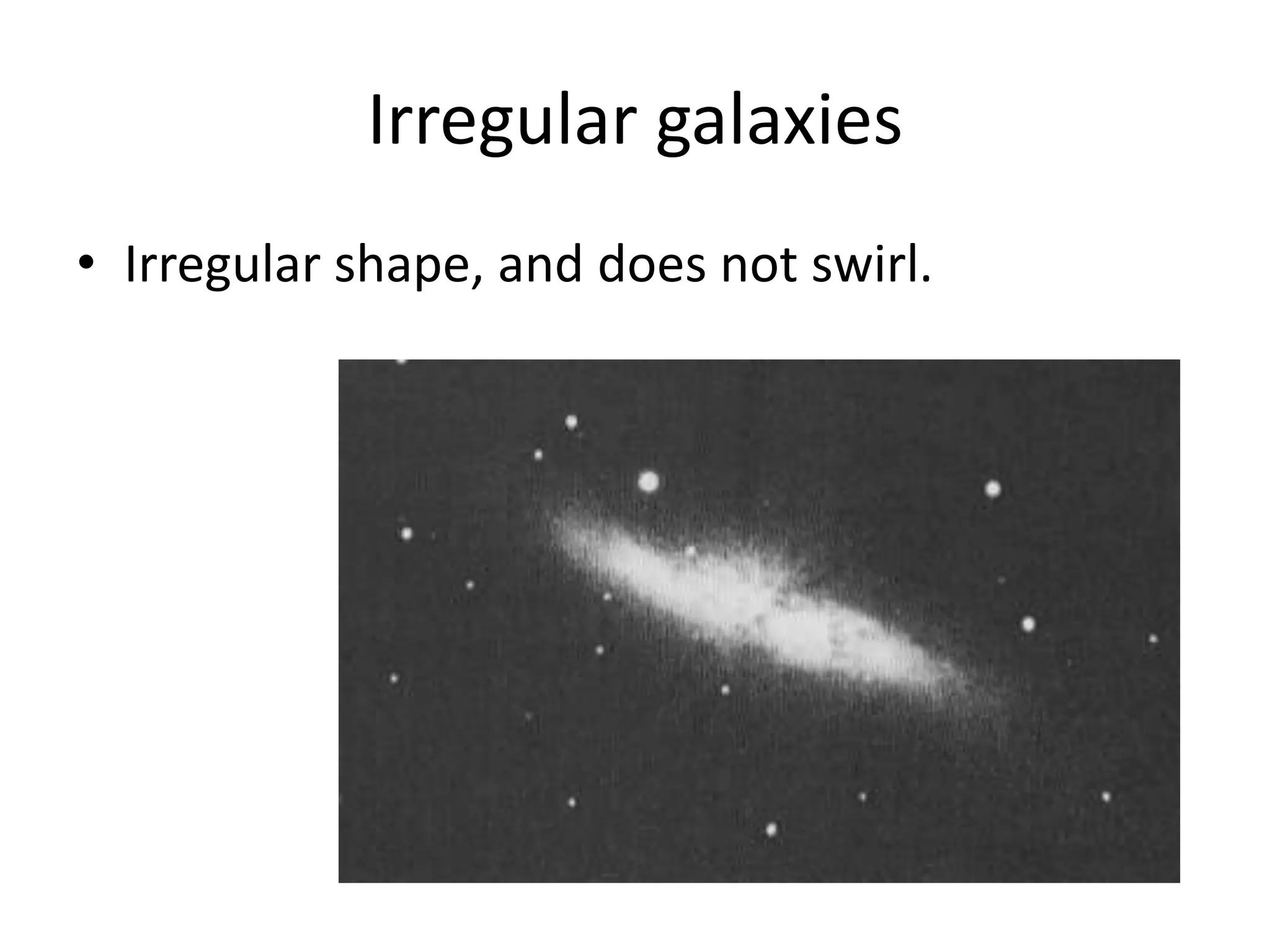 Irregular galaxies

• Irregular shape, and does not swirl.